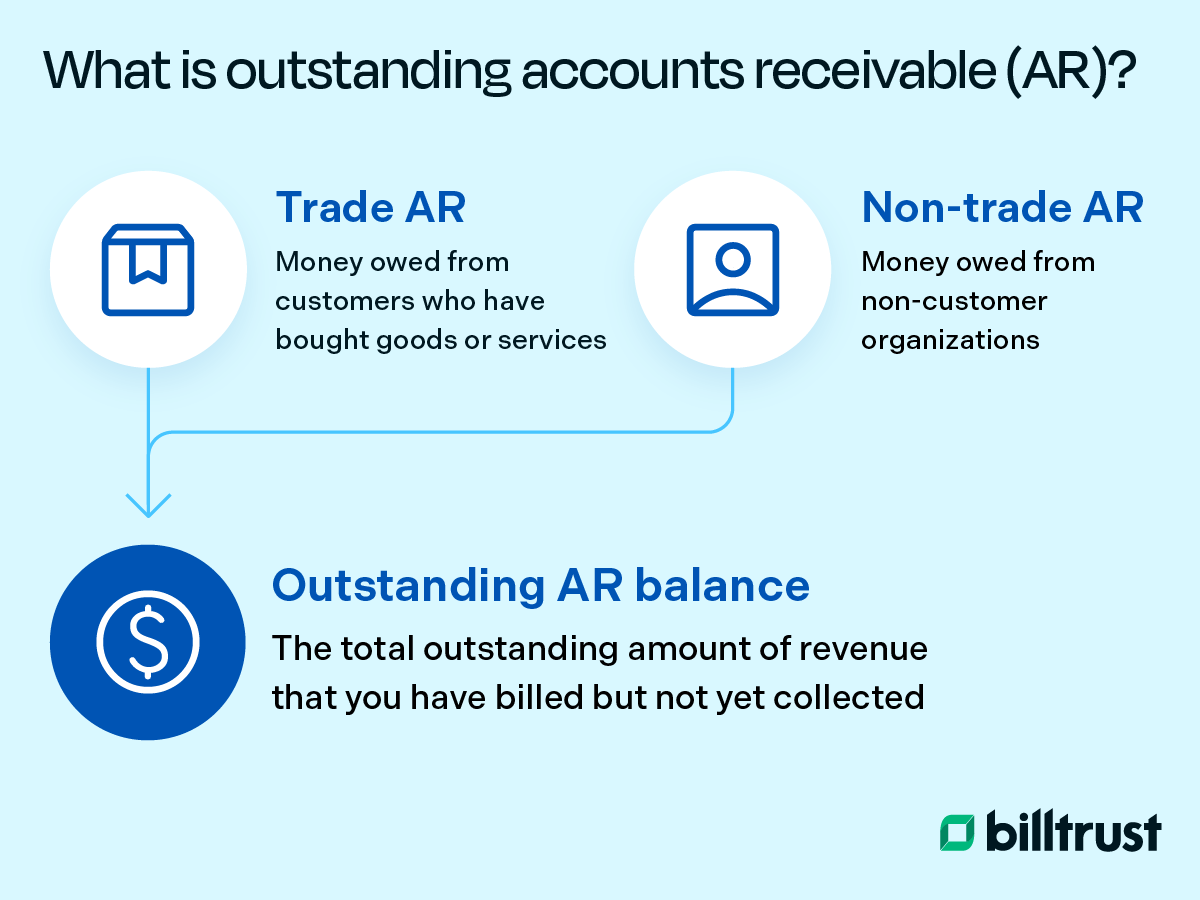 What is outstanding accounts receivable (AR)?

Trade AR
Money owed from customers who have bought goods or services

Non-trade AR
Money owed from non-customer organizations

Outstanding AR balance
The total outstanding amount of revenue that you have billed but not yet collected

billtrust